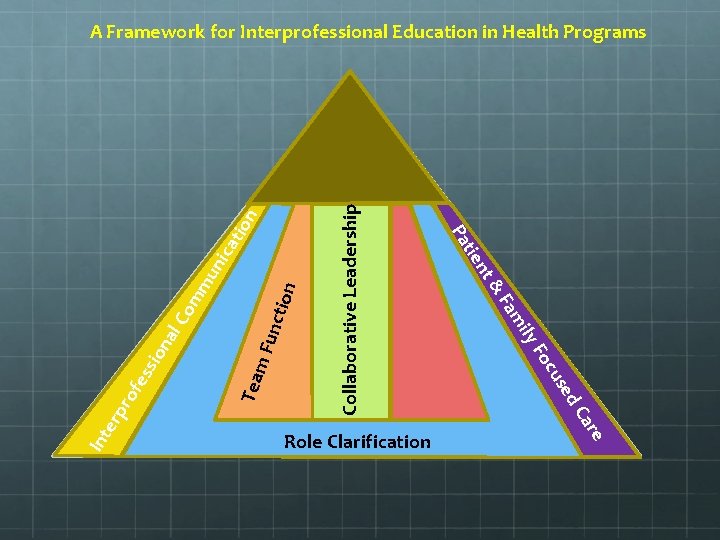 A Framework for Interprofessional Education in Health Programs

Interprofessional Communication

Team Function

Collaborative Leadership

Patient & Family Focused Care

Role Clarification